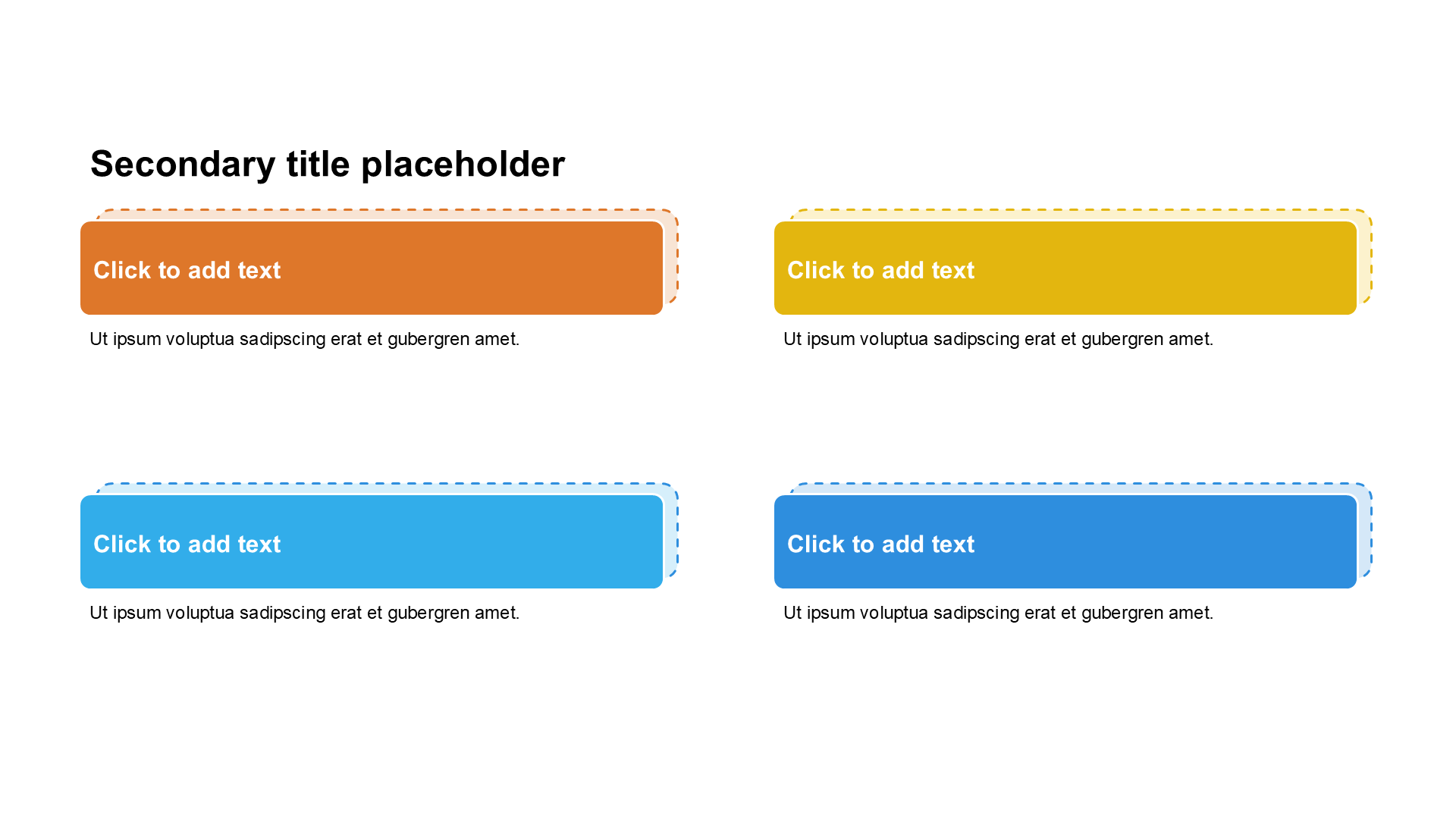 Secondary title placeholder

Click to add text

Ut ipsum voluptua sadipscing erat et gubergren amet.

Click to add text

Ut ipsum voluptua sadipscing erat et gubergren amet.

Click to add text

Ut ipsum voluptua sadipscing erat et gubergren amet.

Click to add text

Ut ipsum voluptua sadipscing erat et gubergren amet.